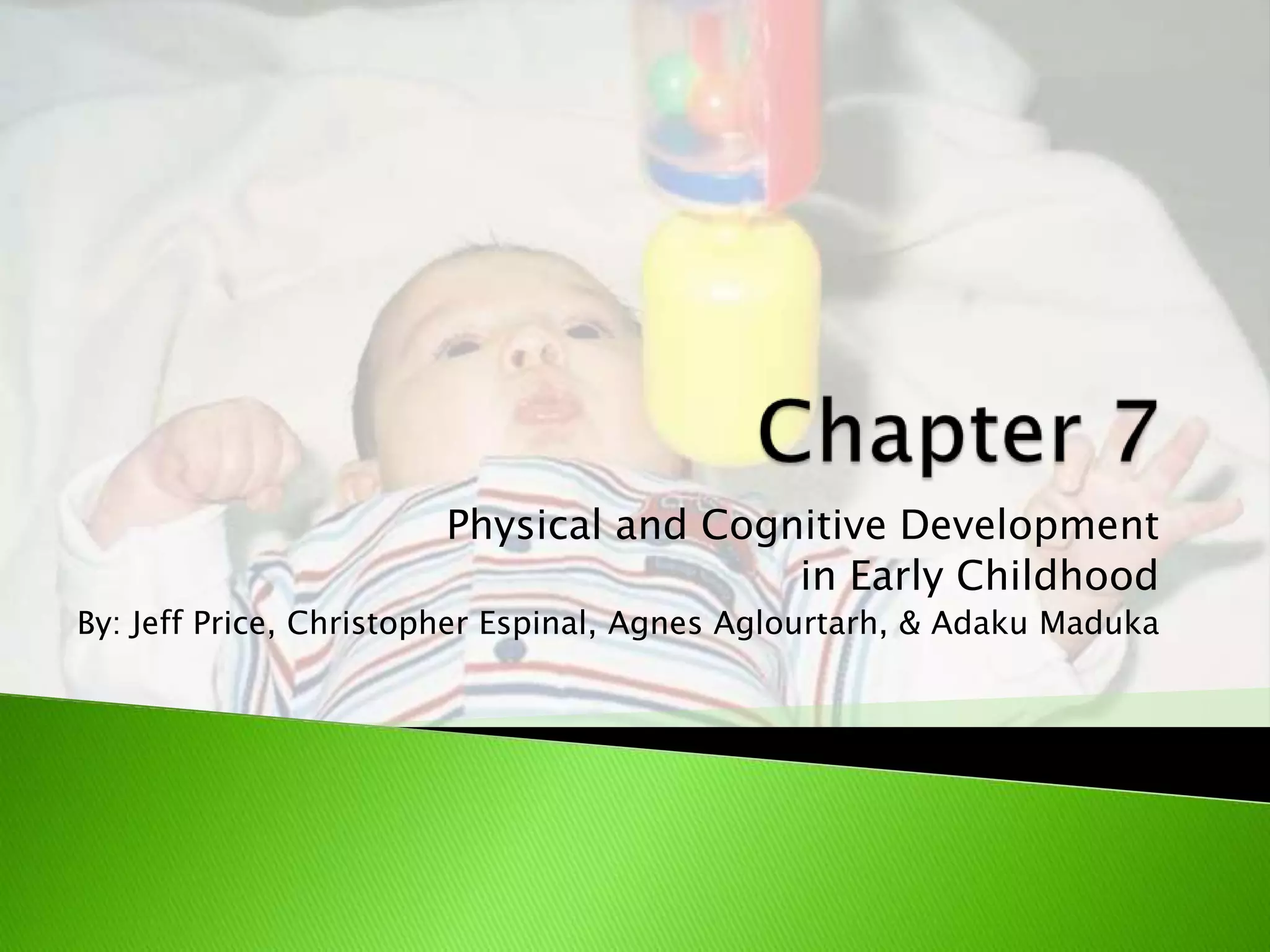 Chapter 7

Physical and Cognitive Development in Early Childhood

By: Jeff Price, Christopher Espinal, Agnes Aglourtarh, & Adaku Maduka